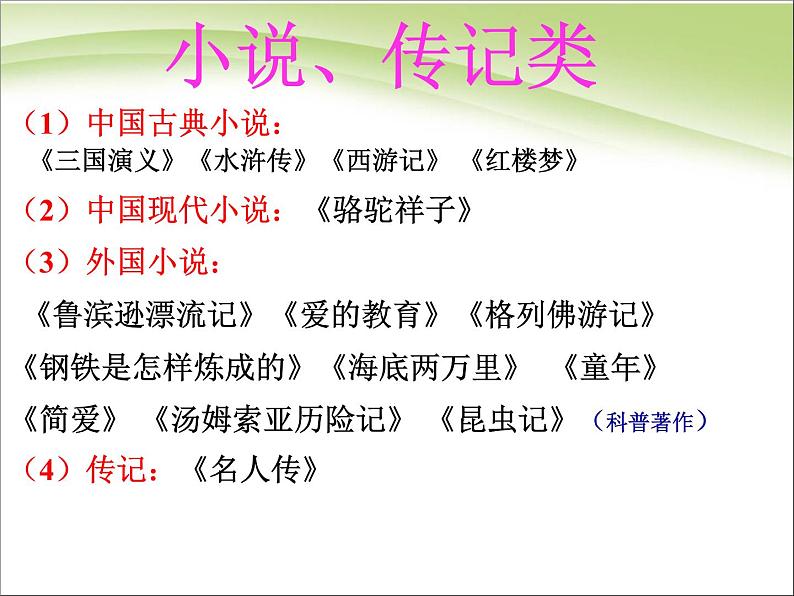 小说、传记类

（1）中国古典小说：
《三国演义》《水浒传》《西游记》《红楼梦》

（2）中国现代小说：《骆驼祥子》

（3）外国小说：

《鲁滨逊漂流记》《爱的教育》《格列佛游记》

《钢铁是怎样炼成的》《海底两万里》《童年》

《简爱》《汤姆索亚历险记》《昆虫记》（科普著作）

（4）传记：《名人传》